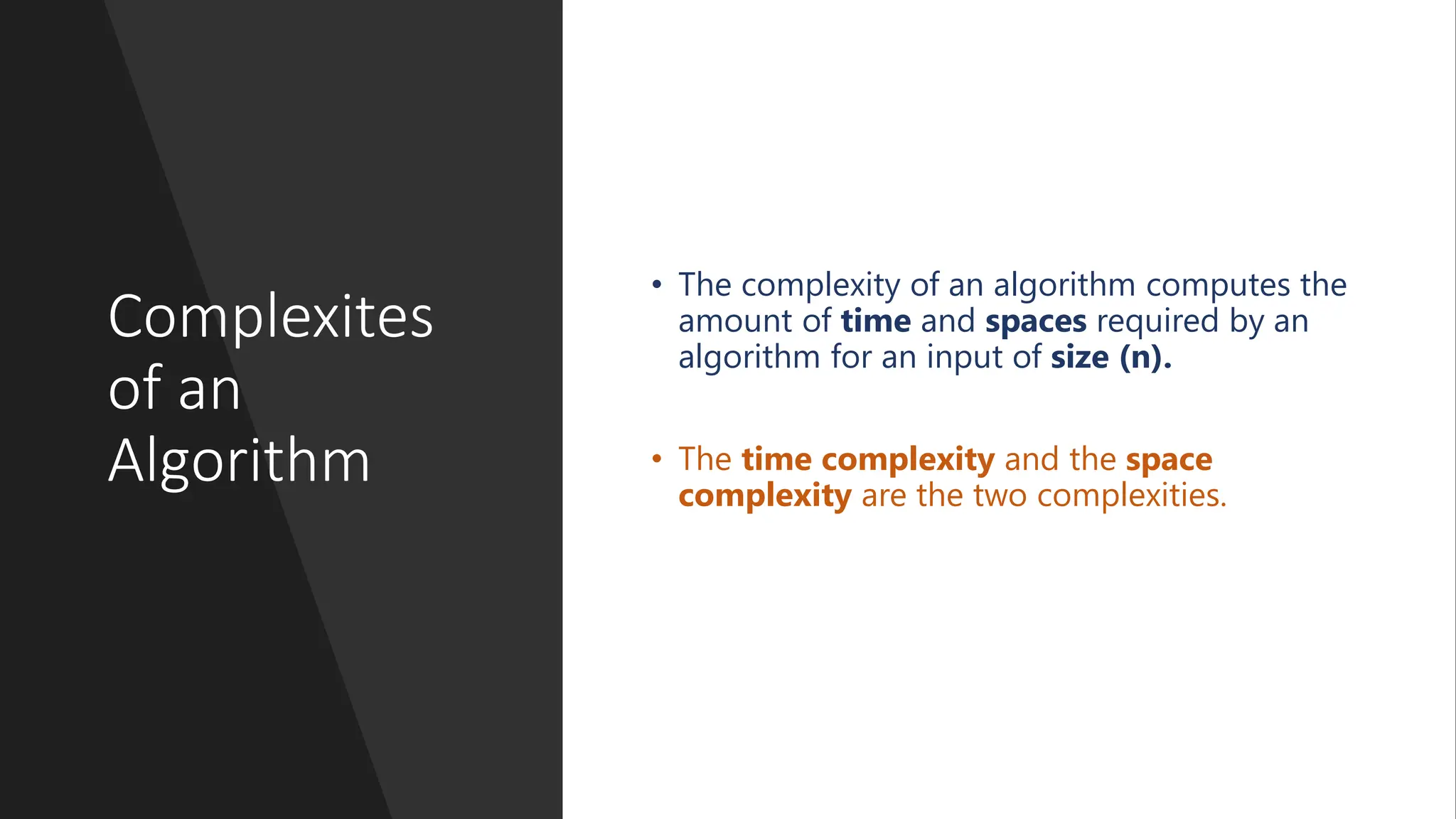 Complexites of an Algorithm

• The complexity of an algorithm computes the amount of time and spaces required by an algorithm for an input of size (n).

• The time complexity and the space complexity are the two complexities.